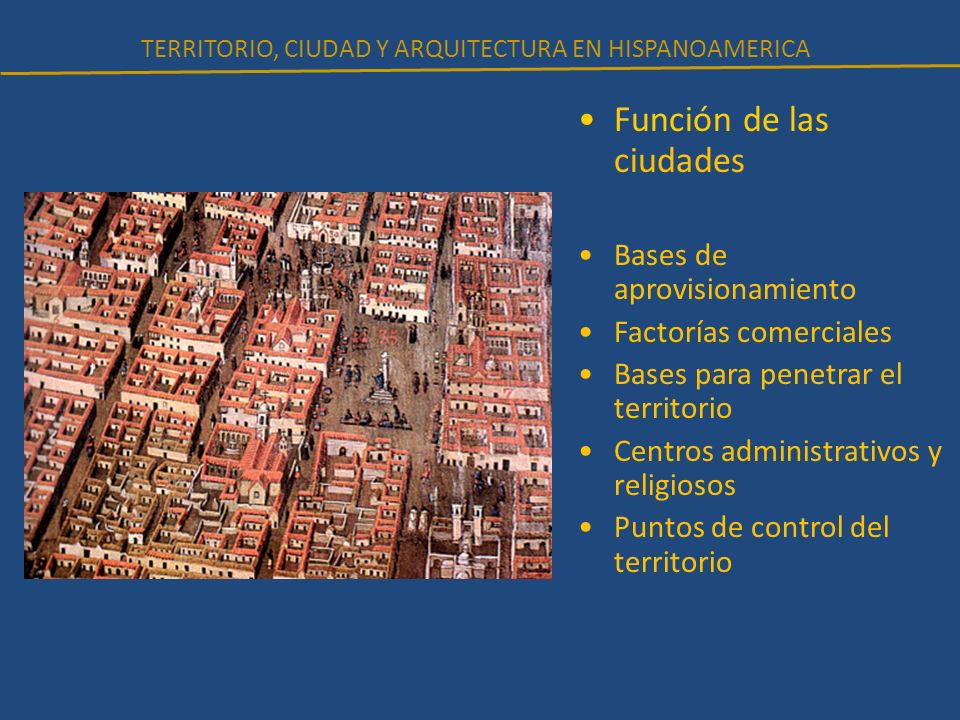 TERRITORIO, CIUDAD Y ARQUITECTURA EN HISPANOAMERICA

• Función de las ciudades

• Bases de aprovisionamiento
• Factorías comerciales
• Bases para penetrar el territorio
• Centros administrativos y religiosos
• Puntos de control del territorio